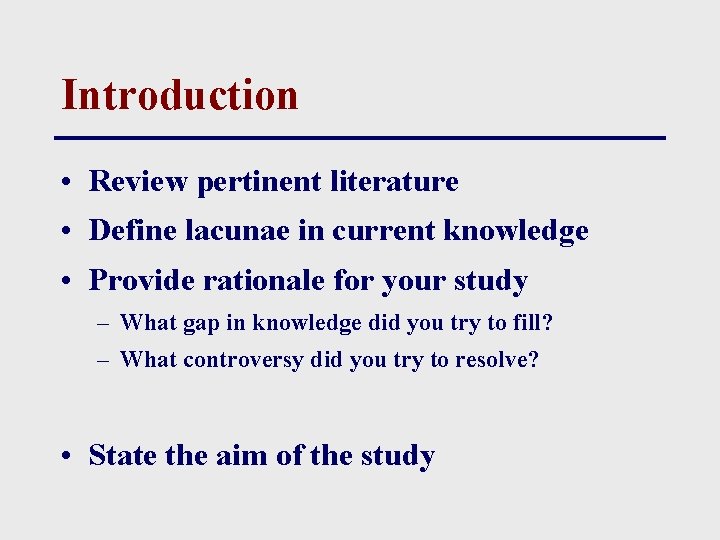 Introduction

• Review pertinent literature
• Define lacunae in current knowledge
• Provide rationale for your study
– What gap in knowledge did you try to fill?
– What controversy did you try to resolve?

• State the aim of the study